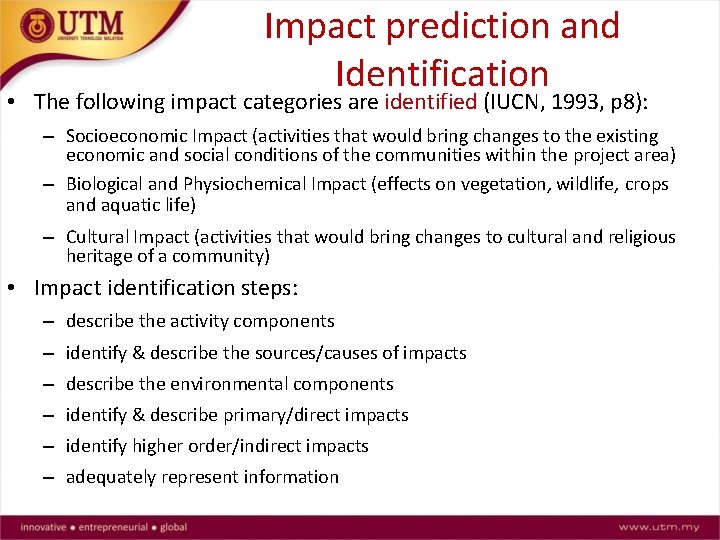 UTM
UNIVERSITI TEKNOLOGI MALAYSIA

Impact prediction and Identification

• The following impact categories are identified (IUCN, 1993, p8):
– Socioeconomic Impact (activities that would bring changes to the existing economic and social conditions of the communities within the project area)
– Biological and Physiochemical Impact (effects on vegetation, wildlife, crops and aquatic life)
– Cultural Impact (activities that would bring changes to cultural and religious heritage of a community)
• Impact identification steps:
– describe the activity components
– identify & describe the sources/causes of impacts
– describe the environmental components
– identify & describe primary/direct impacts
– identify higher order/indirect impacts
– adequately represent information

innovative • entrepreneurial • global
www.utm.my